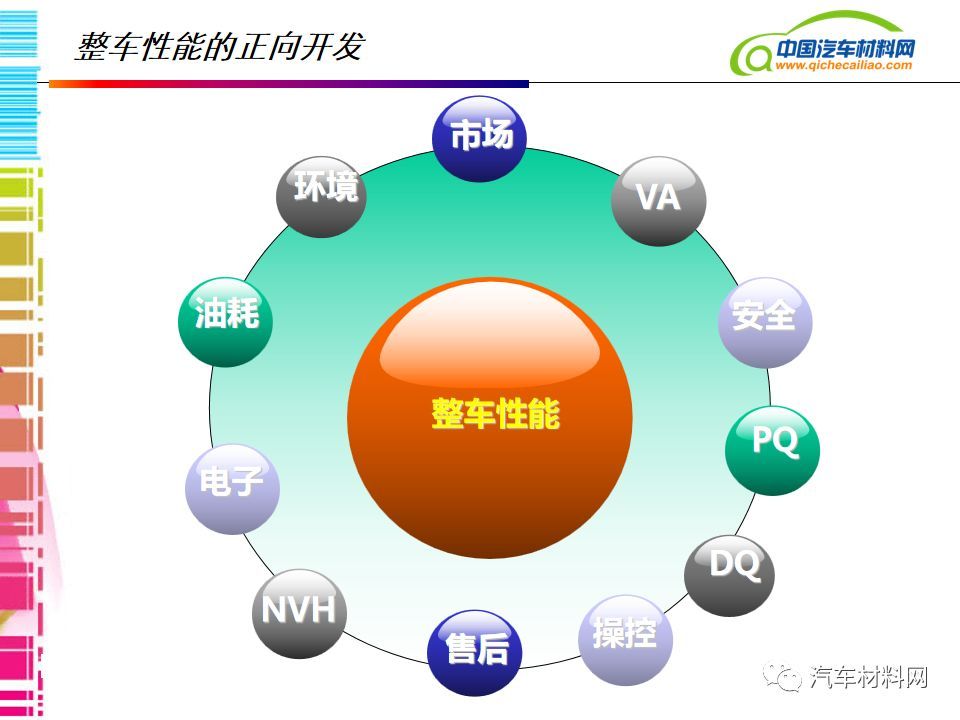 整车性能的正向开发

中国汽车材料网
www.qichecailiao.com

市场

VA

安全

PQ

DQ

操控

售后

NVH

电子

油耗

环境

整车性能

汽车材料网